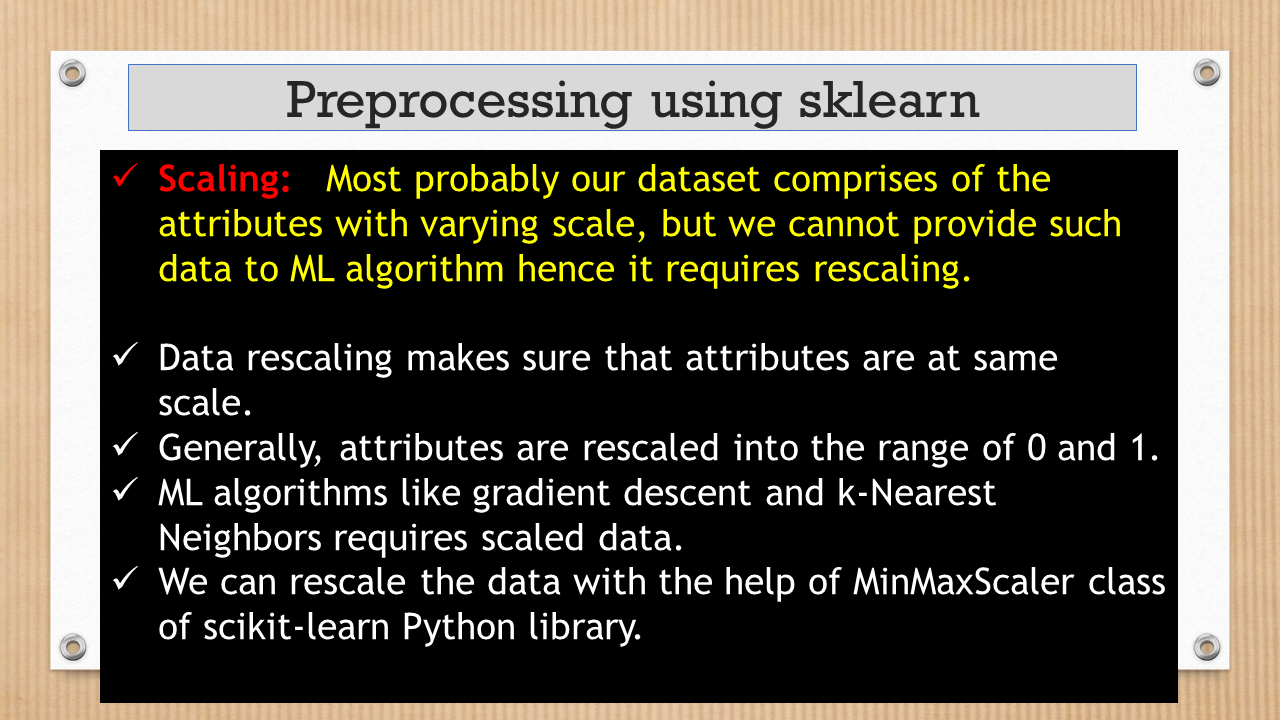 Preprocessing using sklearn

✓ Scaling: Most probably our dataset comprises of the attributes with varying scale, but we cannot provide such data to ML algorithm hence it requires rescaling.

✓ Data rescaling makes sure that attributes are at same scale.
✓ Generally, attributes are rescaled into the range of 0 and 1.
✓ ML algorithms like gradient descent and k-Nearest Neighbors requires scaled data.
✓ We can rescale the data with the help of MinMaxScaler class of scikit-learn Python library.